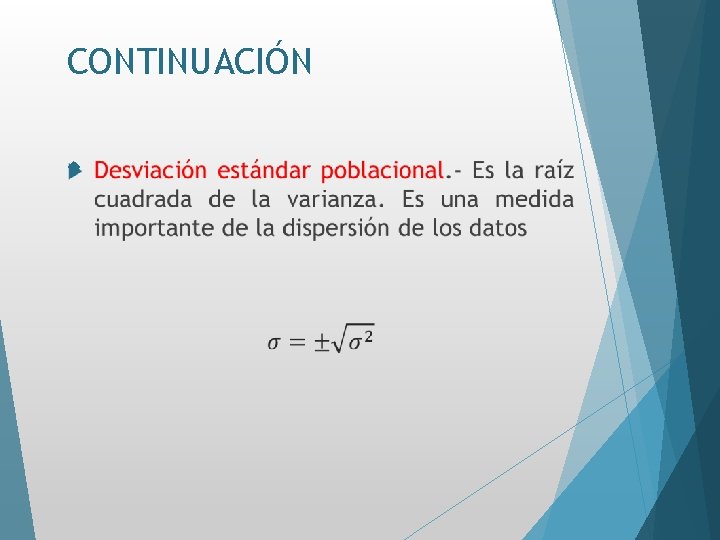 CONTINUACIÓN

Desviación estándar poblacional.- Es la raíz cuadrada de la varianza. Es una medida importante de la dispersión de los datos

$\sigma = \pm\sqrt{\sigma^2}$